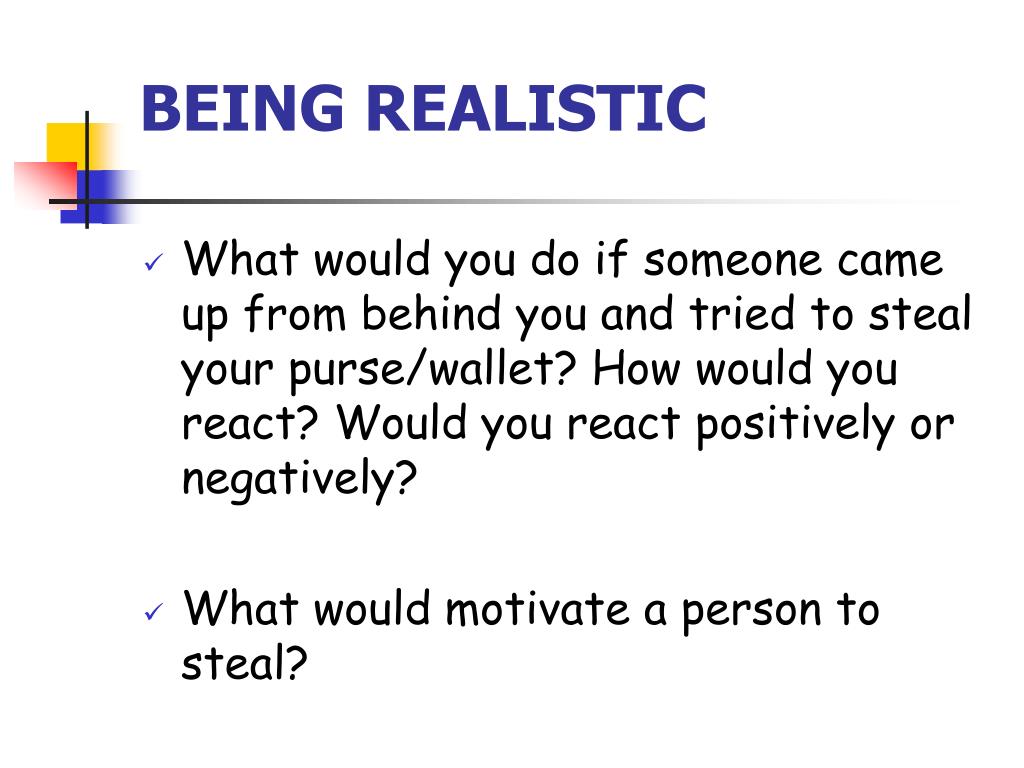 BEING REALISTIC

✓ What would you do if someone came up from behind you and tried to steal your purse/wallet? How would you react? Would you react positively or negatively?

✓ What would motivate a person to steal?